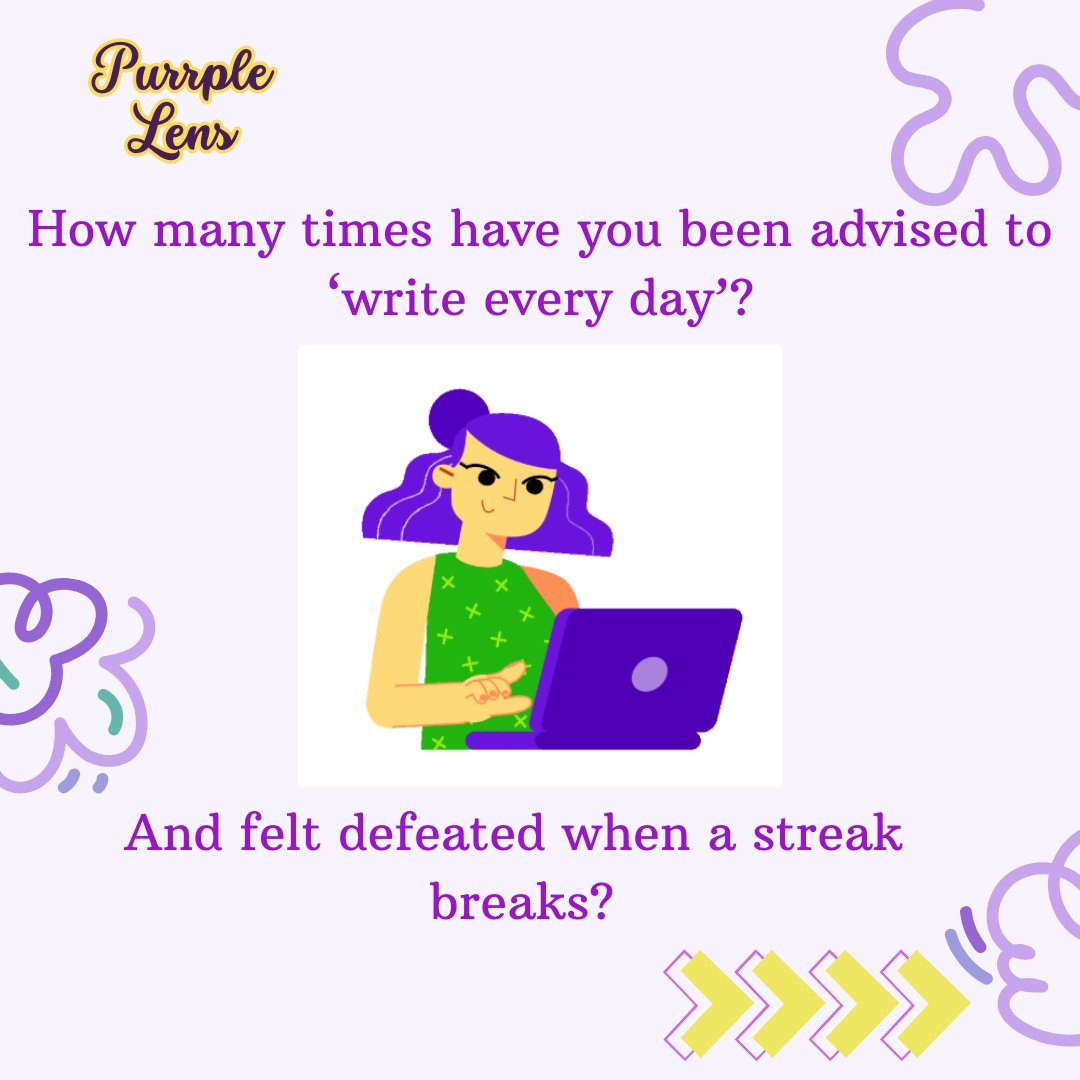 Purrple Lens

How many times have you been advised to ‘write every day’?

And felt defeated when a streak breaks?